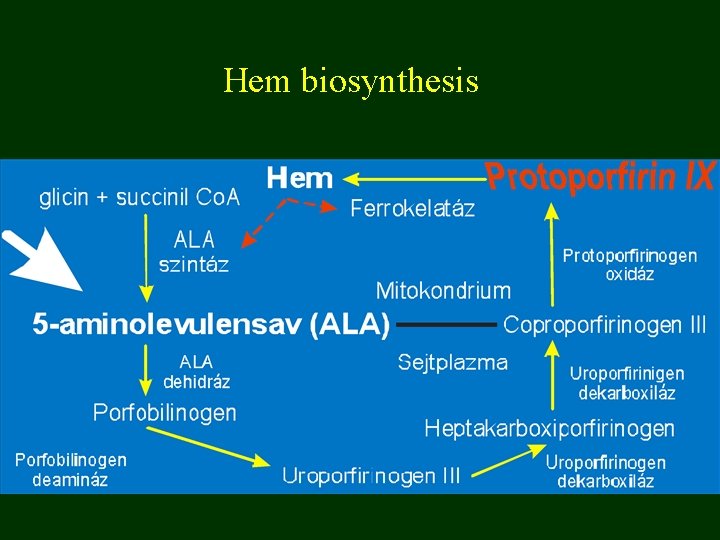 Hem biosynthesis

Hem

Protoporfirin IX

glicin + succinil CoA

Ferrokelatáz

ALA szintáz

Protoporfirinogen oxidáz

Mitokondrium

5-aminolevulensav (ALA)

Coproporfirinogen III

Sejtplazma

ALA dehidráz

Uroporfirinigen dekarboxiláz

Porfobilinogen

Heptakarboxiporfirinogen

Porfobilinogen deamináz

Uroporfirinogen III

Uroporfirinogen dekarboxiláz